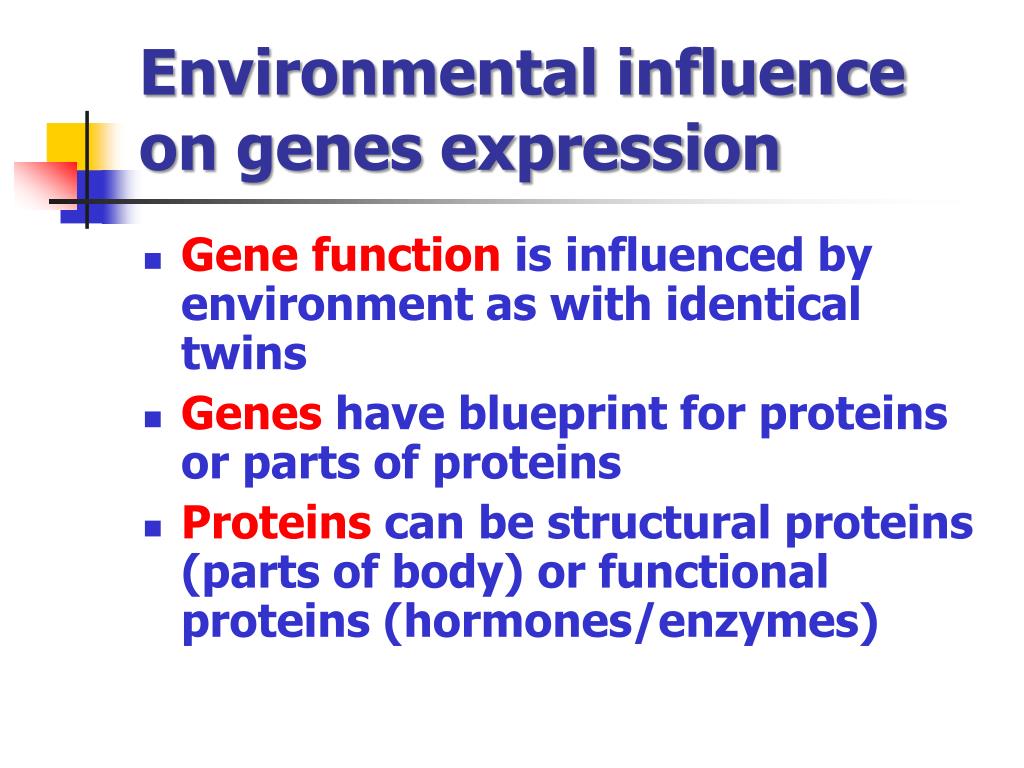 Environmental influence on genes expression

- Gene function is influenced by environment as with identical twins
- Genes have blueprint for proteins or parts of proteins
- Proteins can be structural proteins (parts of body) or functional proteins (hormones/enzymes)